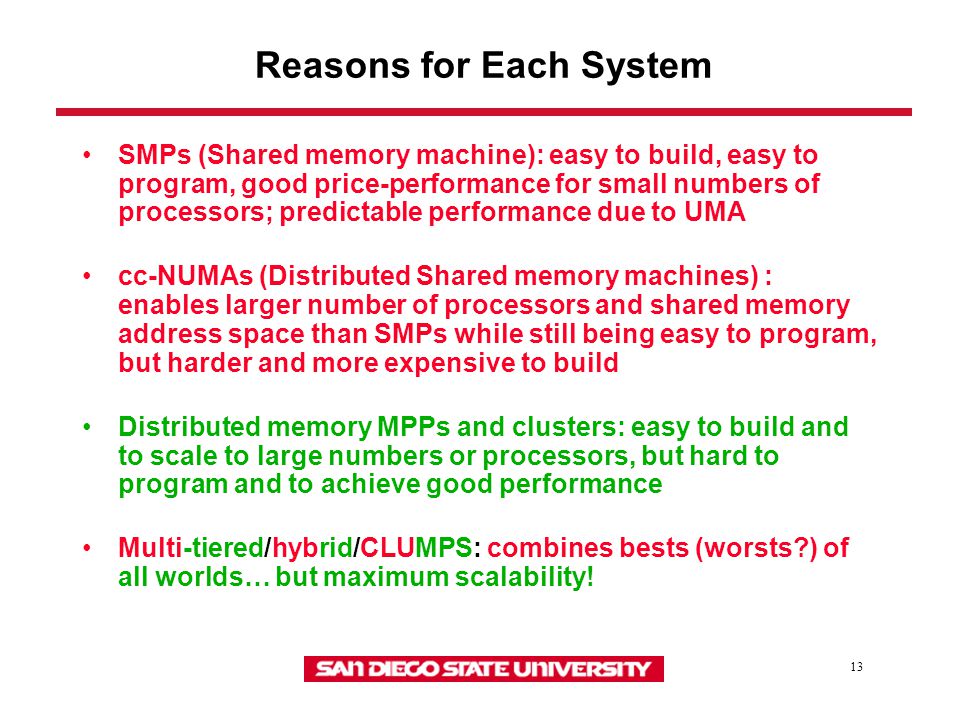 Reasons for Each System

• SMPs (Shared memory machine): easy to build, easy to program, good price-performance for small numbers of processors; predictable performance due to UMA

• cc-NUMAs (Distributed Shared memory machines) : enables larger number of processors and shared memory address space than SMPs while still being easy to program, but harder and more expensive to build

• Distributed memory MPPs and clusters: easy to build and to scale to large numbers or processors, but hard to program and to achieve good performance

• Multi-tiered/hybrid/CLUMPS: combines bests (worsts?) of all worlds… but maximum scalability!

SAN DIEGO STATE UNIVERSITY

13